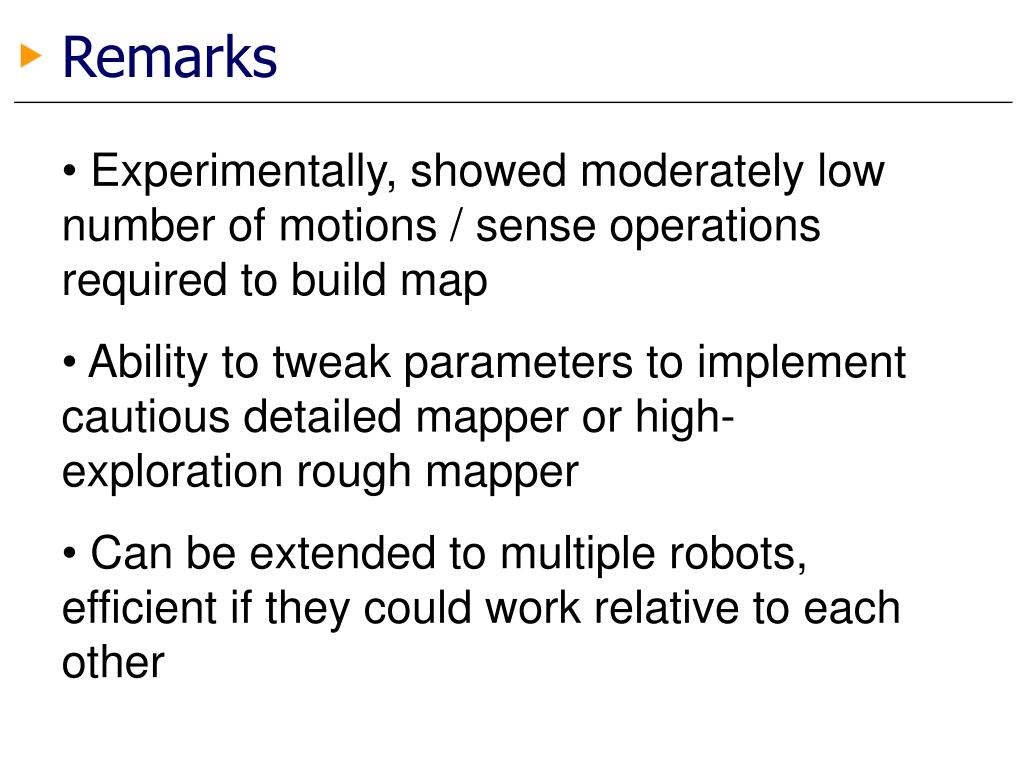 Remarks

• Experimentally, showed moderately low number of motions / sense operations required to build map

• Ability to tweak parameters to implement cautious detailed mapper or high-exploration rough mapper

• Can be extended to multiple robots, efficient if they could work relative to each other